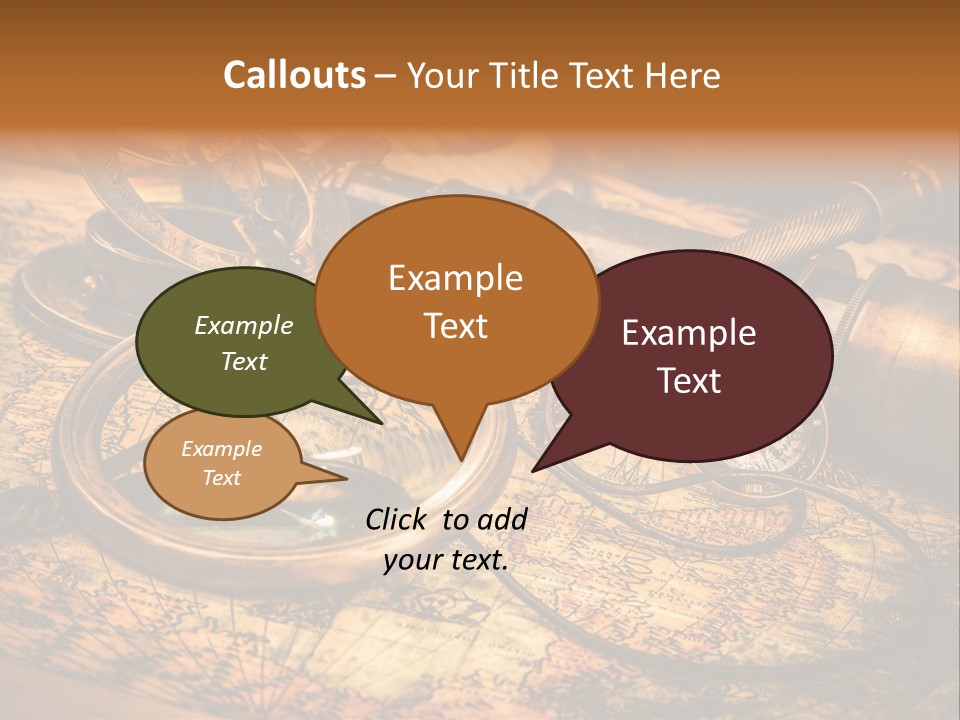 Callouts – Your Title Text Here

Example Text

Example Text

Example Text

Example Text

Click to add your text.